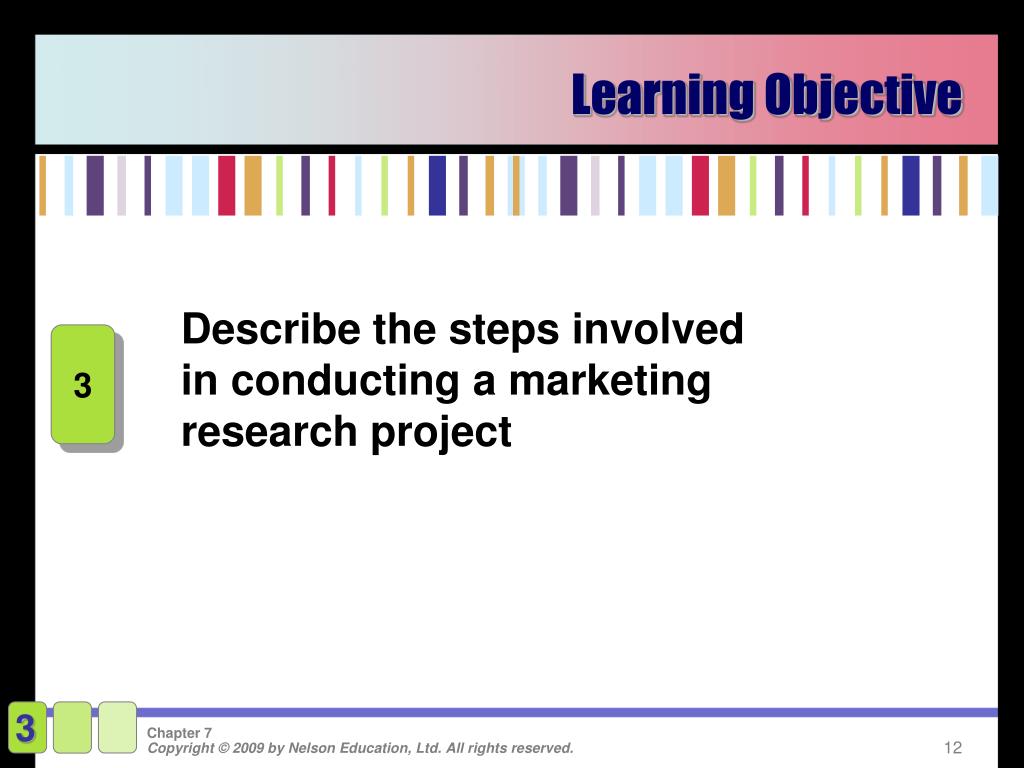 Learning Objective

3

Describe the steps involved in conducting a marketing research project

3

Chapter 7
Copyright © 2009 by Nelson Education, Ltd. All rights reserved.

12